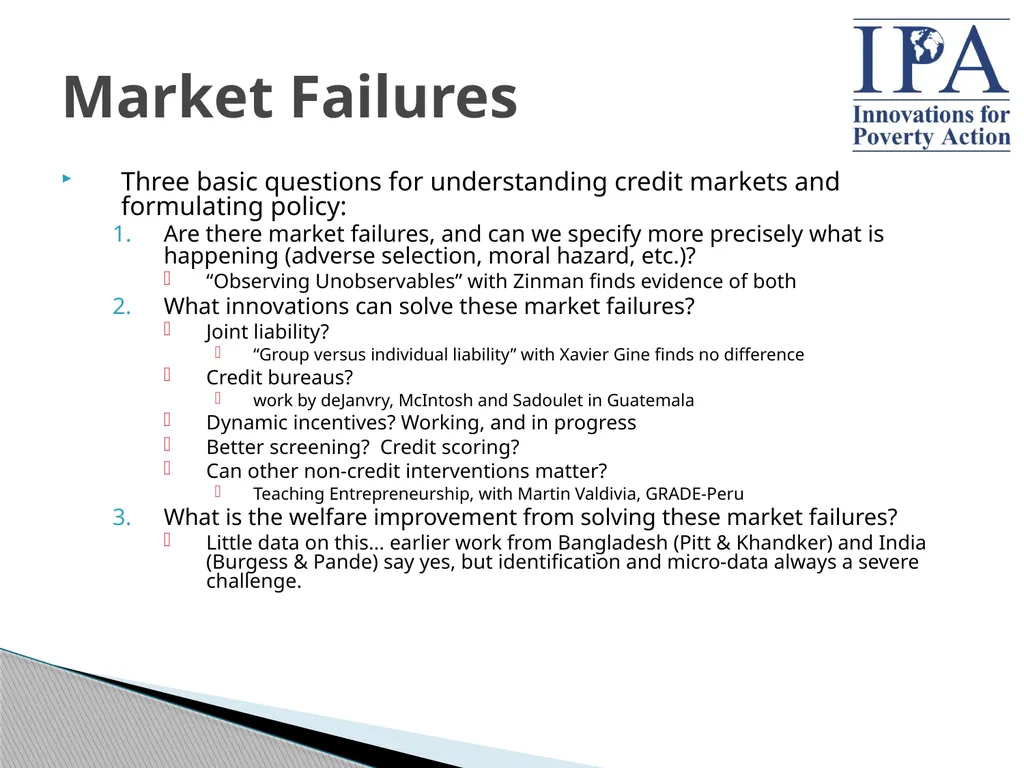 Market Failures

IPA
Innovations for Poverty Action

Three basic questions for understanding credit markets and formulating policy:

1. Are there market failures, and can we specify more precisely what is happening (adverse selection, moral hazard, etc.)?
   “Observing Unobservables” with Zinman finds evidence of both
2. What innovations can solve these market failures?
   Joint liability?
      “Group versus individual liability” with Xavier Gine finds no difference
   Credit bureaus?
      work by deJanvry, McIntosh and Sadoulet in Guatemala
   Dynamic incentives? Working, and in progress
   Better screening? Credit scoring?
   Can other non-credit interventions matter?
      Teaching Entrepreneurship, with Martin Valdivia, GRADE-Peru
3. What is the welfare improvement from solving these market failures?
   Little data on this… earlier work from Bangladesh (Pitt & Khandker) and India (Burgess & Pande) say yes, but identification and micro-data always a severe challenge.